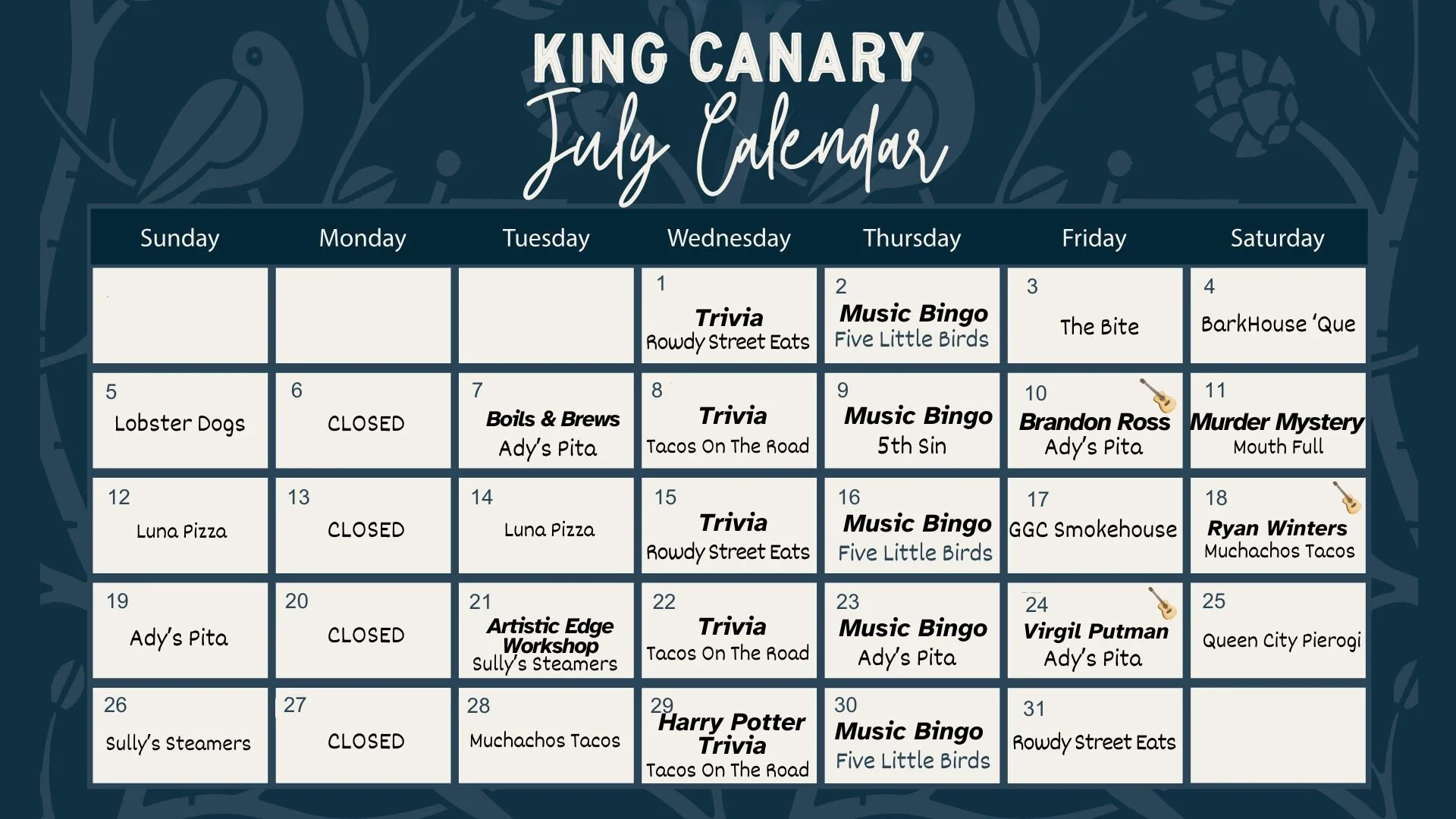 KING CANARY
July Calendar

| Sunday | Monday | Tuesday | Wednesday | Thursday | Friday | Saturday |
|---|---|---|---|---|---|---|
| | | | 1 Trivia Rowdy Street Eats | 2 Music Bingo Five Little Birds | 3 The Bite | 4 BarkHouse 'Que |
| 5 Lobster Dogs | 6 CLOSED | 7 Boils & Brews Ady's Pita | 8 Trivia Tacos On The Road | 9 Music Bingo 5th Sin | 10 Brandon Ross Ady's Pita | 11 Murder Mystery Mouth Full |
| 12 Luna Pizza | 13 CLOSED | 14 Luna Pizza | 15 Trivia Rowdy Street Eats | 16 Music Bingo Five Little Birds | 17 GGC Smokehouse | 18 Ryan Winters Muchachos Tacos |
| 19 Ady's Pita | 20 CLOSED | 21 Artistic Edge Workshop Sully's Steamers | 22 Trivia Tacos On The Road | 23 Music Bingo Ady's Pita | 24 Virgil Putman Ady's Pita | 25 Queen City Pierogi |
| 26 Sully's Steamers | 27 CLOSED | 28 Muchachos Tacos | 29 Harry Potter Trivia Tacos On The Road | 30 Music Bingo Five Little Birds | 31 Rowdy Street Eats | |